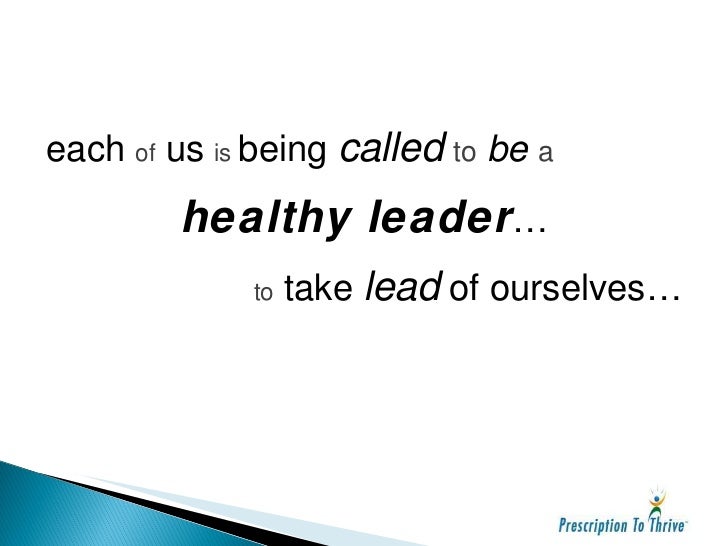 each of us is being called to be a

healthy leader…

to take lead of ourselves…

Prescription To Thrive™